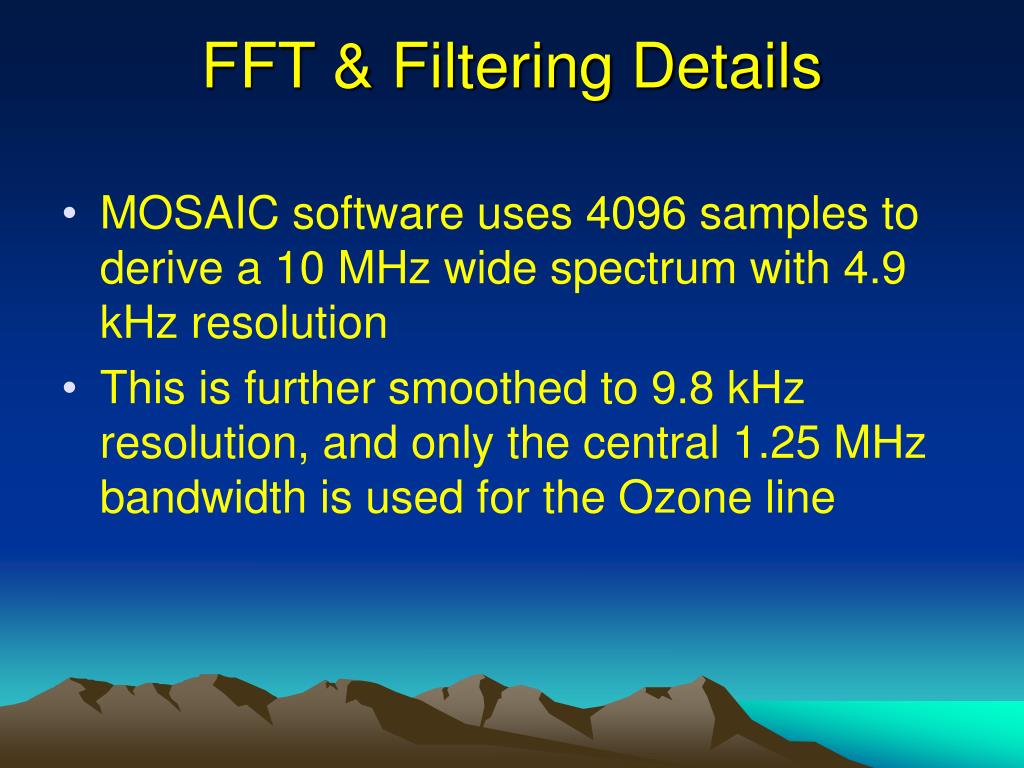 FFT & Filtering Details

• MOSAIC software uses 4096 samples to derive a 10 MHz wide spectrum with 4.9 kHz resolution

• This is further smoothed to 9.8 kHz resolution, and only the central 1.25 MHz bandwidth is used for the Ozone line